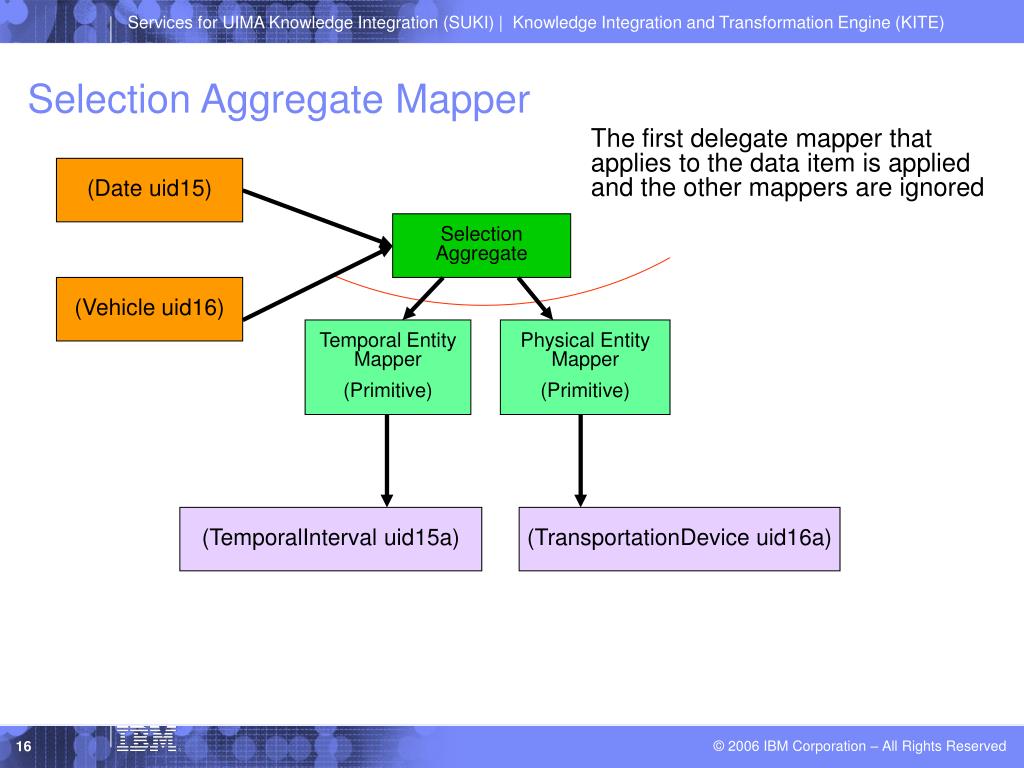 Services for UIMA Knowledge Integration (SUKI) | Knowledge Integration and Transformation Engine (KITE)

Selection Aggregate Mapper

The first delegate mapper that applies to the data item is applied and the other mappers are ignored

(Date uid15)

(Vehicle uid16)

Selection Aggregate

Temporal Entity Mapper

(Primitive)

Physical Entity Mapper

(Primitive)

(TemporalInterval uid15a)

(TransportationDevice uid16a)

16

IBM

© 2006 IBM Corporation – All Rights Reserved